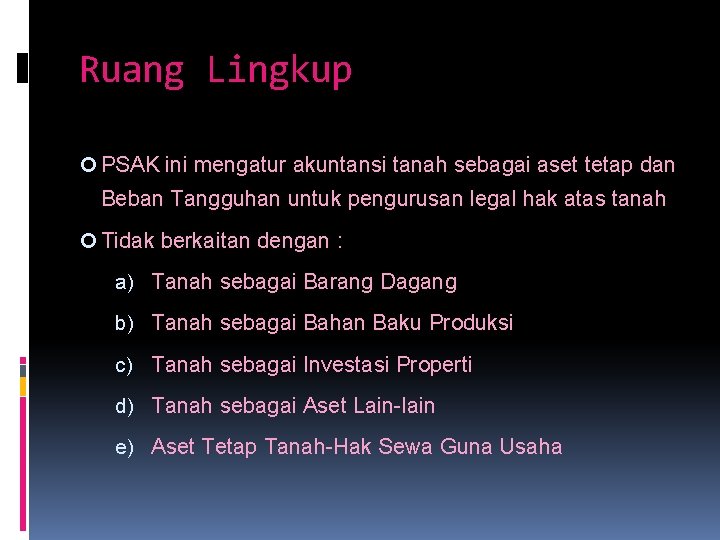 Ruang Lingkup

PSAK ini mengatur akuntansi tanah sebagai aset tetap dan Beban Tangguhan untuk pengurusan legal hak atas tanah

Tidak berkaitan dengan :

a) Tanah sebagai Barang Dagang

b) Tanah sebagai Bahan Baku Produksi

c) Tanah sebagai Investasi Properti

d) Tanah sebagai Aset Lain-lain

e) Aset Tetap Tanah-Hak Sewa Guna Usaha